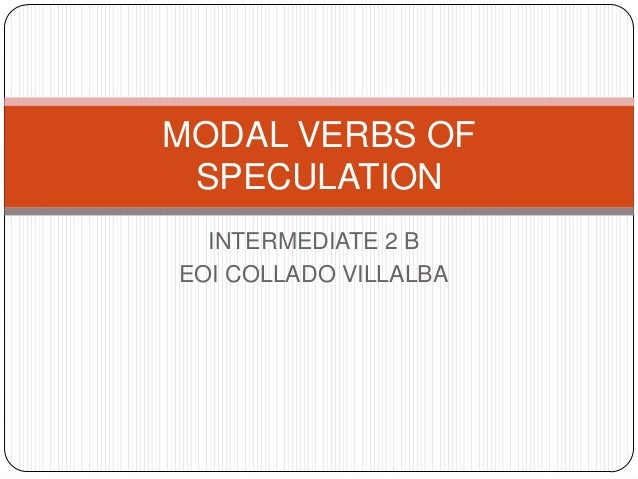 MODAL VERBS OF SPECULATION

INTERMEDIATE 2 B
EOI COLLADO VILLALBA